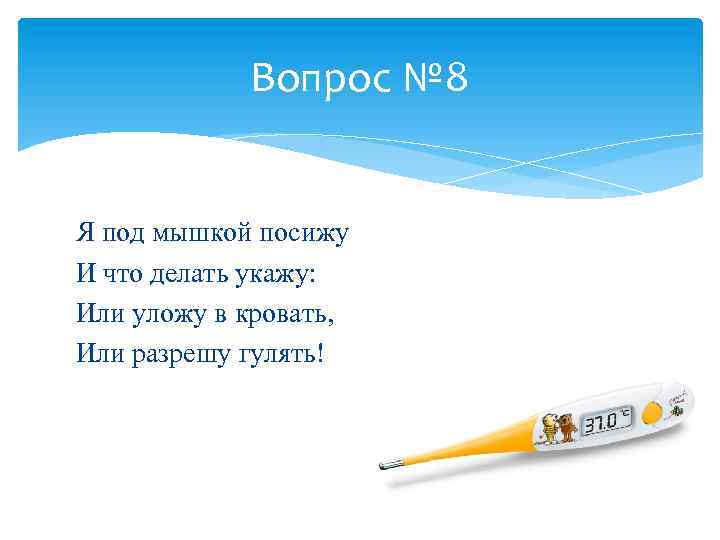 Вопрос №8

Я под мышкой посижу
И что делать укажу:
Или уложу в кровать,
Или разрешу гулять!

37.0 °C